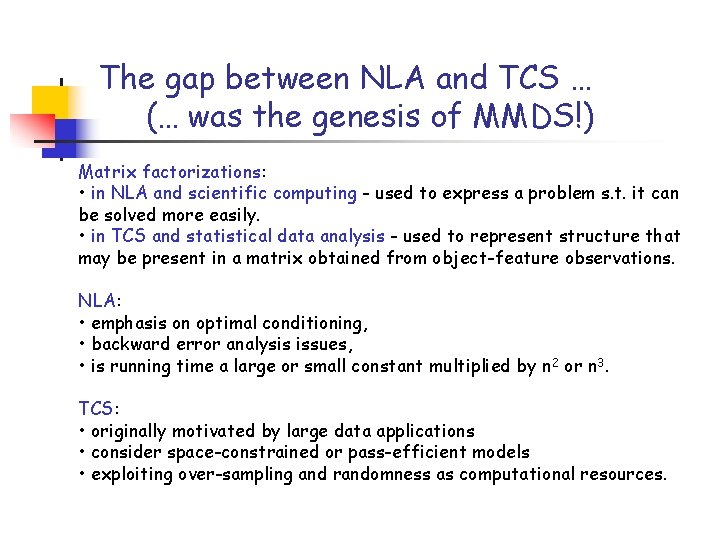 The gap between NLA and TCS …
(… was the genesis of MMDS!)

Matrix factorizations:
• in NLA and scientific computing - used to express a problem s.t. it can be solved more easily.
• in TCS and statistical data analysis - used to represent structure that may be present in a matrix obtained from object-feature observations.

NLA:
• emphasis on optimal conditioning,
• backward error analysis issues,
• is running time a large or small constant multiplied by $n^2$ or $n^3$.

TCS:
• originally motivated by large data applications
• consider space-constrained or pass-efficient models
• exploiting over-sampling and randomness as computational resources.